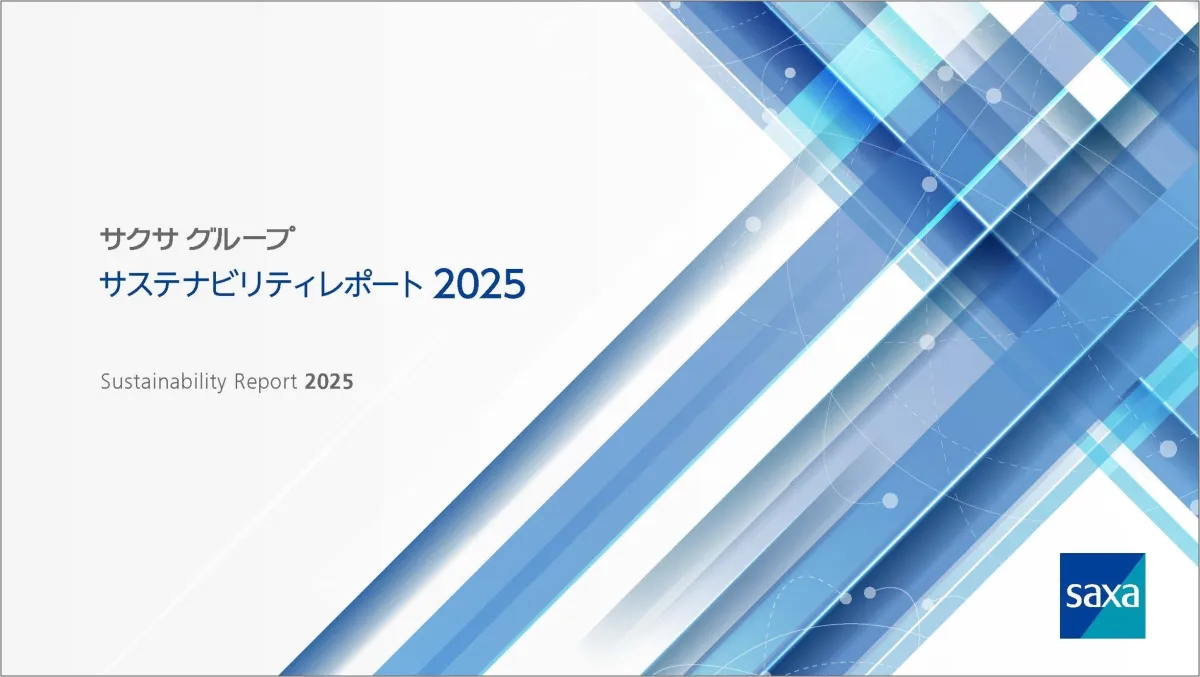 サクサ グループ
サステナビリティレポート 2025

Sustainability Report 2025

saxa